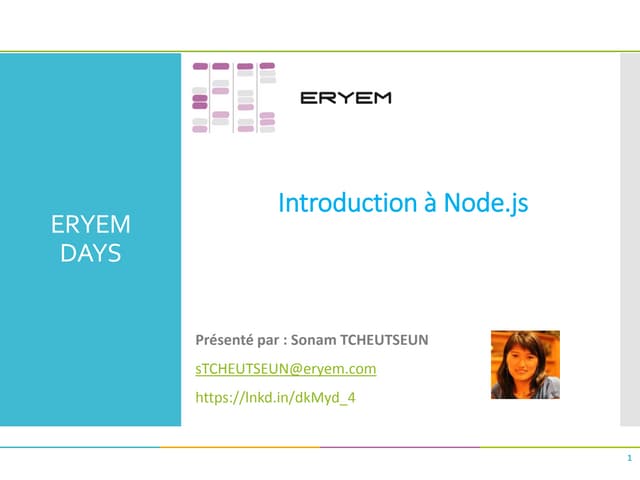 ERYEM DAYS

ERYEM

Introduction à Node.js

Présenté par : Sonam TCHEUTSEUN

sTCHEUTSEUN@eryem.com

https://lnkd.in/dkMyd_4

1